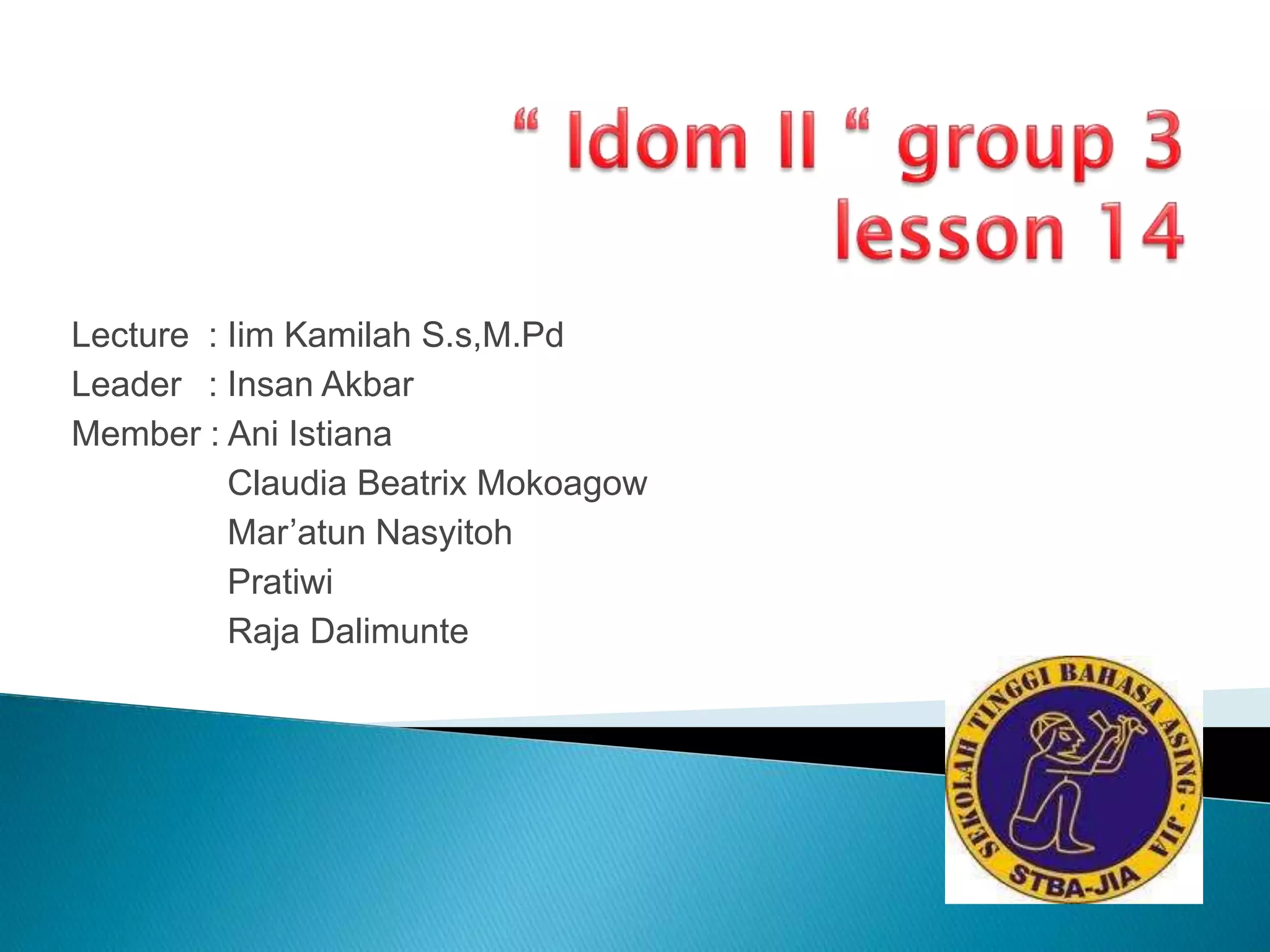 “ Idom II “ group 3 lesson 14

Lecture : Iim Kamilah S.s,M.Pd
Leader : Insan Akbar
Member : Ani Istiana
Claudia Beatrix Mokoagow
Mar’atun Nasyitoh
Pratiwi
Raja Dalimunte

SEKOLAH TINGGI BAHASA ASING - JIA
STBA-JIA